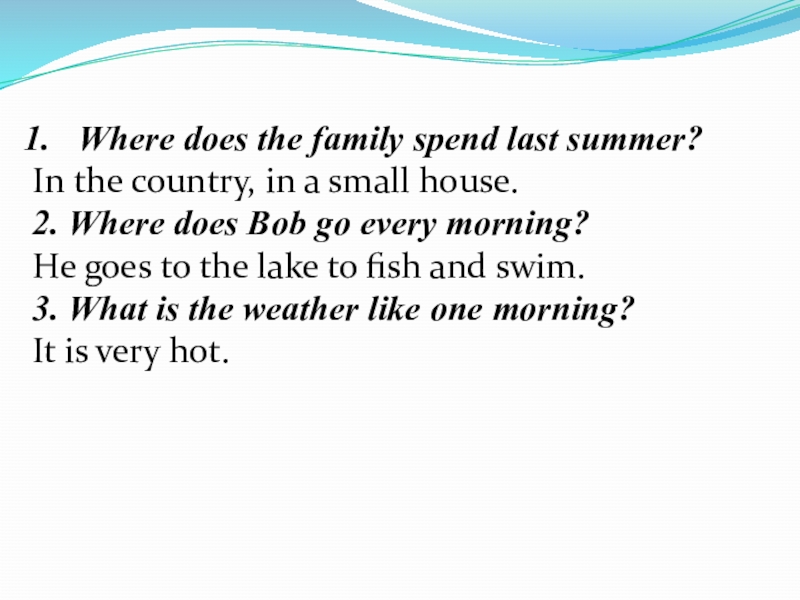 1. Where does the family spend last summer?
In the country, in a small house.
2. Where does Bob go every morning?
He goes to the lake to fish and swim.
3. What is the weather like one morning?
It is very hot.